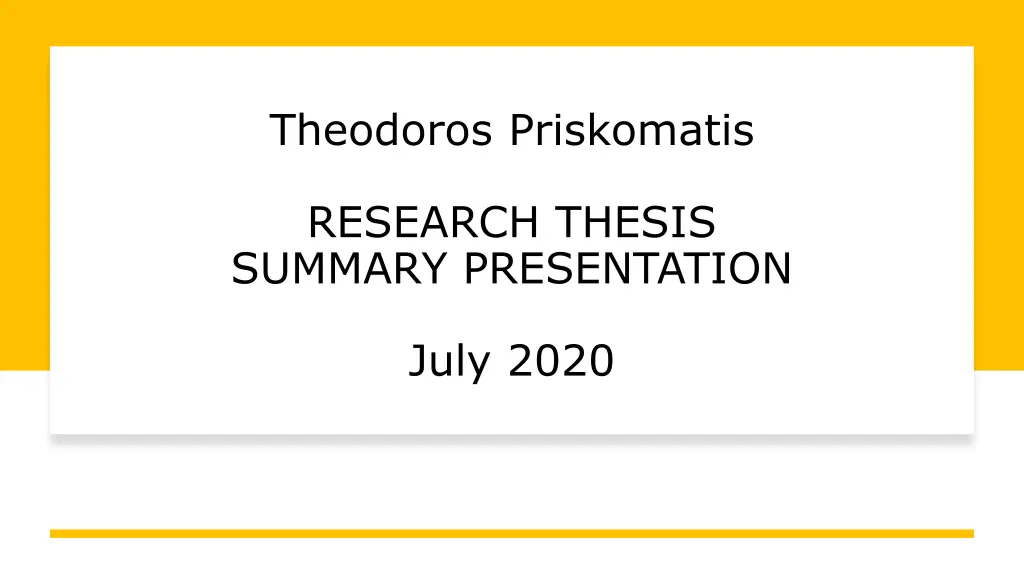 Theodoros Priskomatis

RESEARCH THESIS
SUMMARY PRESENTATION

July 2020